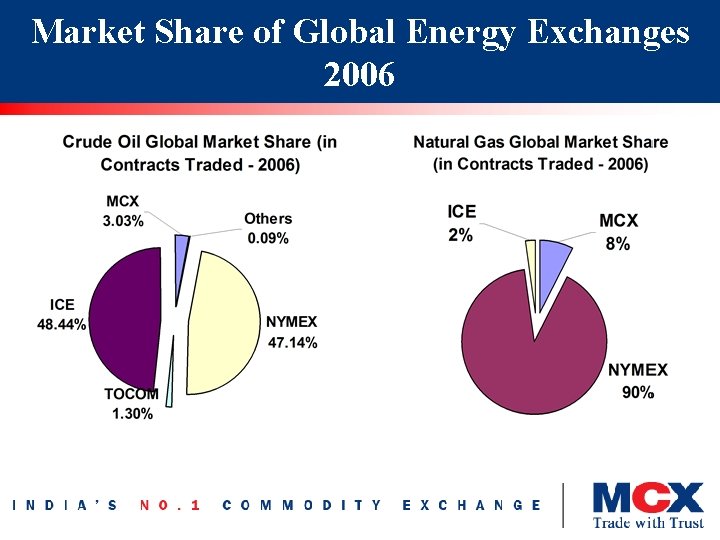 Market Share of Global Energy Exchanges 2006

Crude Oil Global Market Share (in Contracts Traded - 2006)

MCX 3.03%

Others 0.09%

ICE 48.44%

NYMEX 47.14%

TOCOM 1.30%

Natural Gas Global Market Share (in Contracts Traded - 2006)

ICE 2%

MCX 8%

NYMEX 90%

INDIA'S NO.1 COMMODITY EXCHANGE

MCX
Trade with Trust